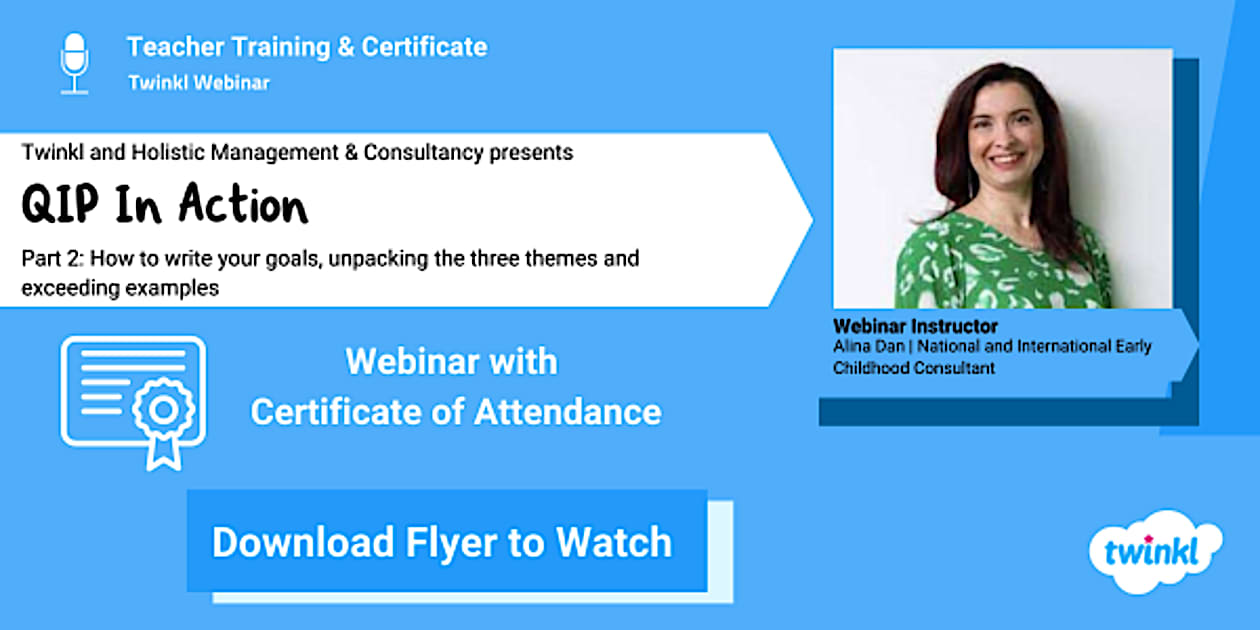 Teacher Training & Certificate
Twinkl Webinar

Twinkl and Holistic Management & Consultancy presents

QIP In Action

Part 2: How to write your goals, unpacking the three themes and exceeding examples

Webinar Instructor
Alina Dan | National and International Early Childhood Consultant

Webinar with Certificate of Attendance

Download Flyer to Watch

twinkl